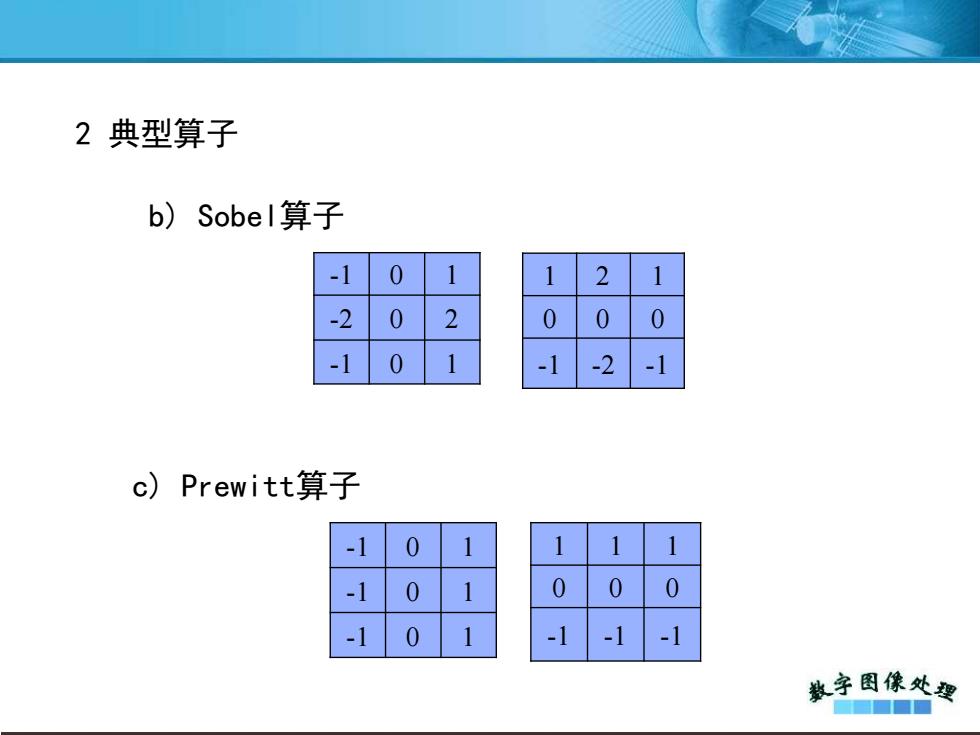 2 典型算子

b) Sobel算子

| -1 | 0 | 1 |
|---|---|---|
| -2 | 0 | 2 |
| -1 | 0 | 1 |

| 1 | 2 | 1 |
|---|---|---|
| 0 | 0 | 0 |
| -1 | -2 | -1 |

c) Prewitt算子

| -1 | 0 | 1 |
|---|---|---|
| -1 | 0 | 1 |
| -1 | 0 | 1 |

| 1 | 1 | 1 |
|---|---|---|
| 0 | 0 | 0 |
| -1 | -1 | -1 |

数字图像处理